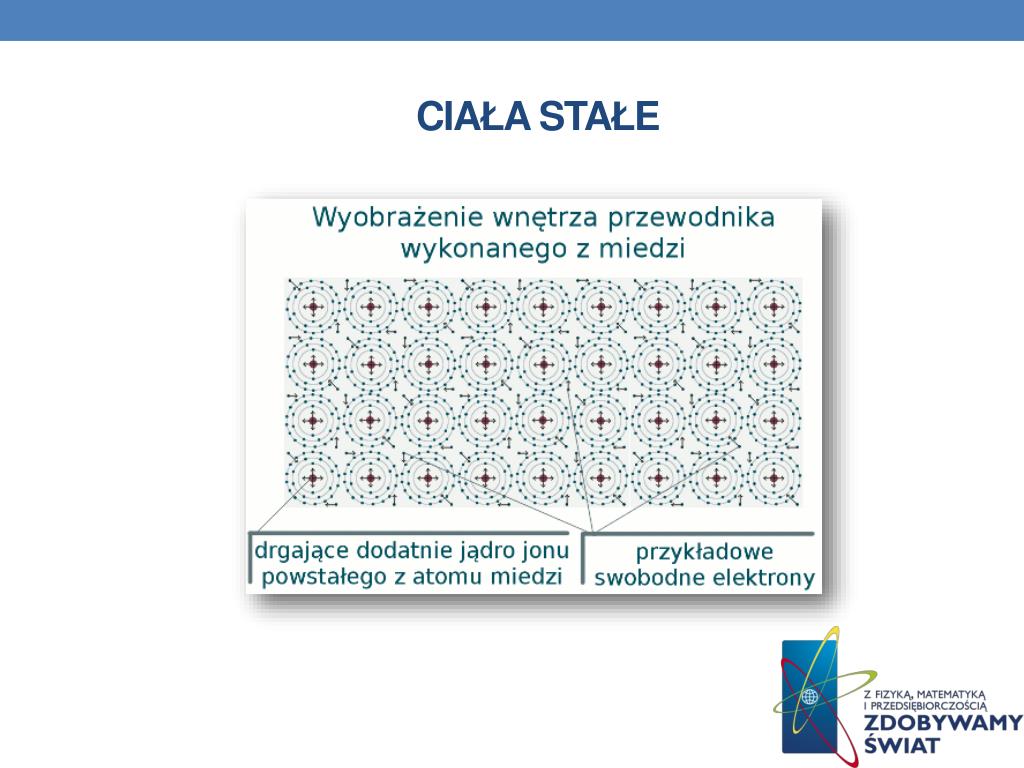 CIAŁA STAŁE

Wyobrażenie wnętrza przewodnika wykonanego z miedzi

drgające dodatnie jądro jonu powstałego z atomu miedzi

przykładowe swobodne elektrony

Z FIZYKĄ, MATEMATYKĄ I PRZEDSIĘBIORCZOŚCIĄ
ZDOBYWAMY ŚWIAT